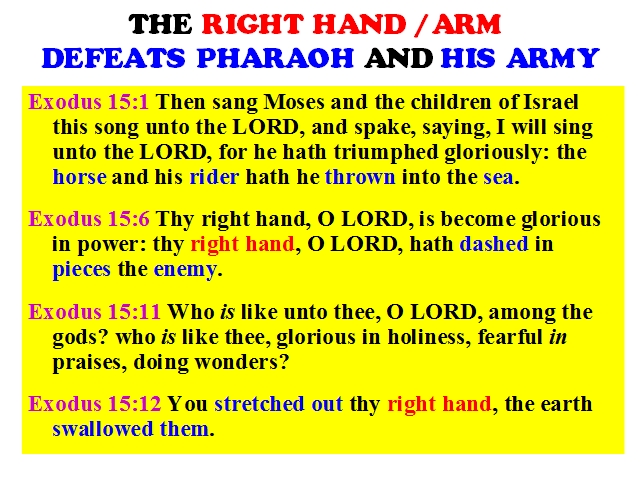 THE RIGHT HAND / ARM
DEFEATS PHARAOH AND HIS ARMY

Exodus 15:1 Then sang Moses and the children of Israel this song unto the LORD, and spake, saying, I will sing unto the LORD, for he hath triumphed gloriously: the horse and his rider hath he thrown into the sea.

Exodus 15:6 Thy right hand, O LORD, is become glorious in power: thy right hand, O LORD, hath dashed in pieces the enemy.

Exodus 15:11 Who is like unto thee, O LORD, among the gods? who is like thee, glorious in holiness, fearful in praises, doing wonders?

Exodus 15:12 You stretched out thy right hand, the earth swallowed them.